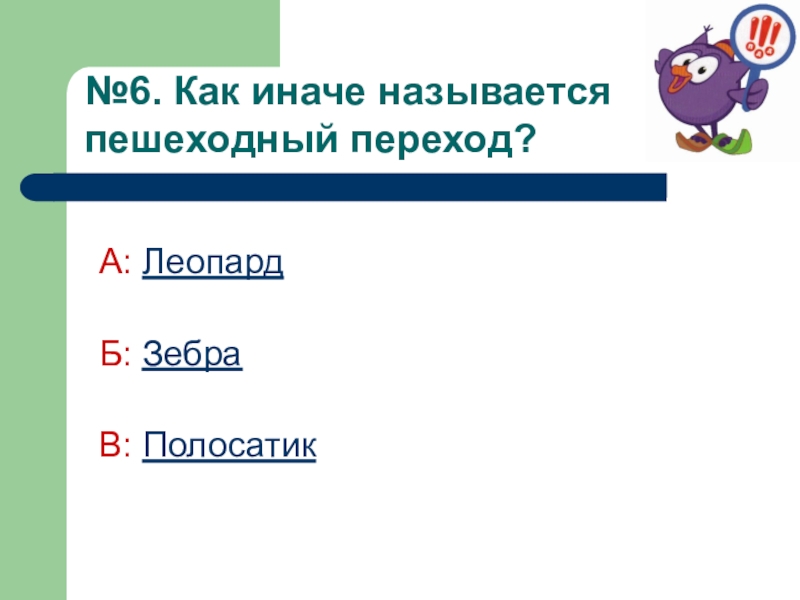 №6. Как иначе называется пешеходный переход?

!!!

А: Леопард

Б: Зебра

В: Полосатик